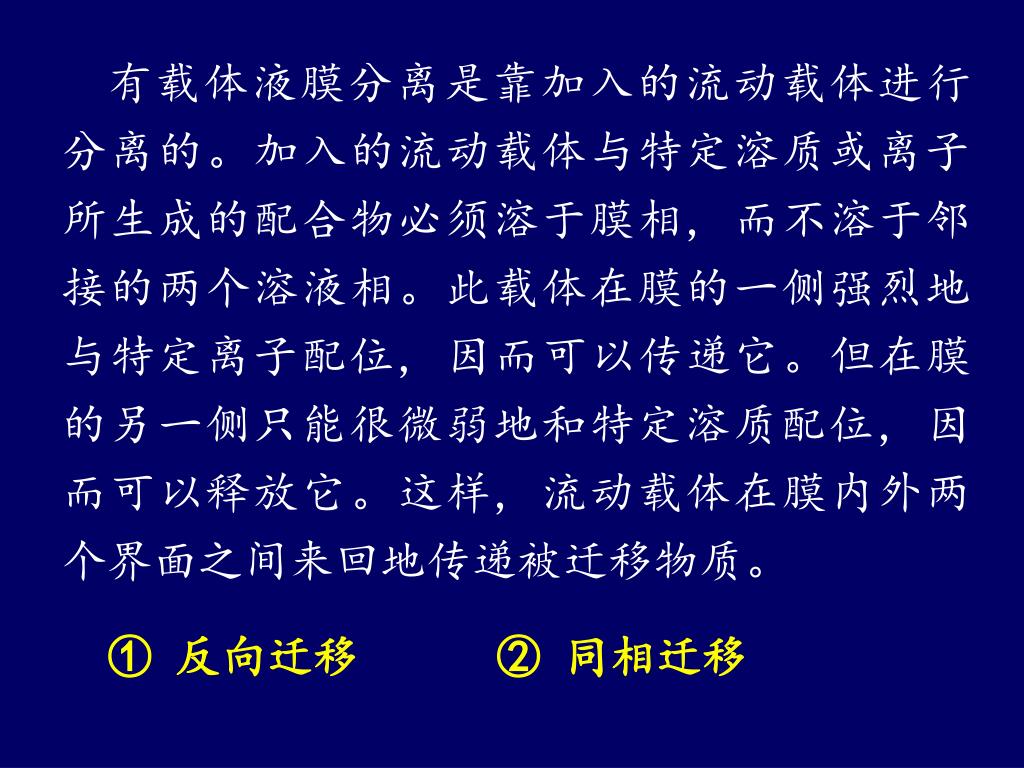 有载体液膜分离是靠加入的流动载体进行分离的。加入的流动载体与特定溶质或离子所生成的配合物必须溶于膜相，而不溶于邻接的两个溶液相。此载体在膜的一侧强烈地与特定离子配位，因而可以传递它。但在膜的另一侧只能很微弱地和特定溶质配位，因而可以释放它。这样，流动载体在膜内外两个界面之间来回地传递被迁移物质。

① 反向迁移　　② 同相迁移